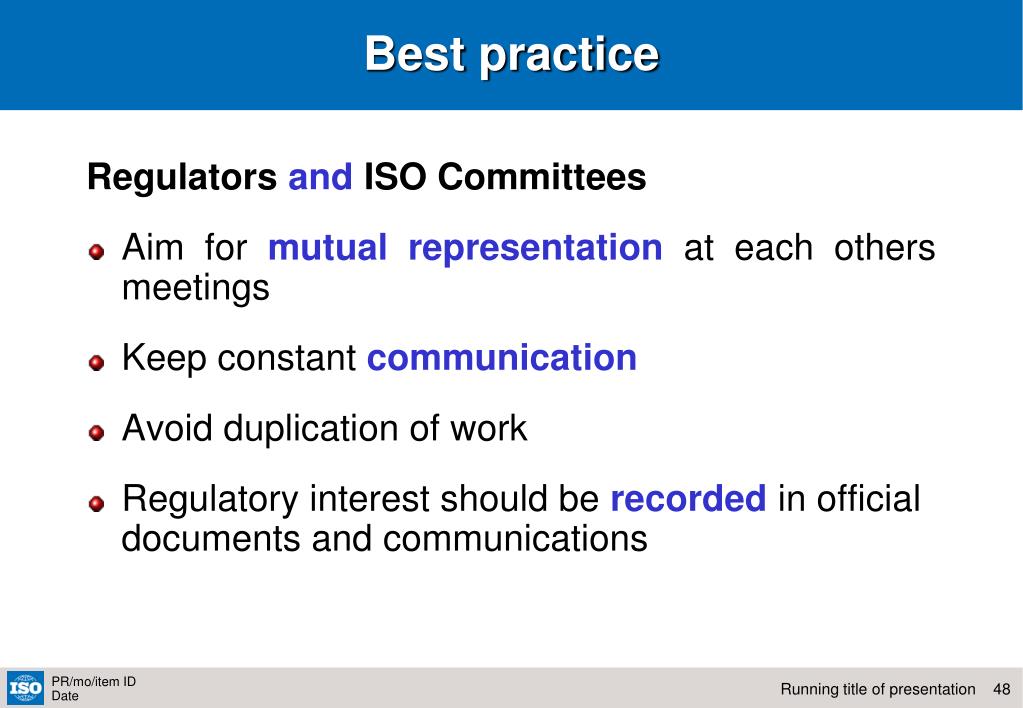 Best practice

Regulators and ISO Committees

Aim for mutual representation at each others meetings

Keep constant communication

Avoid duplication of work

Regulatory interest should be recorded in official documents and communications

ISO

PR/mo/item ID
Date

Running title of presentation 48